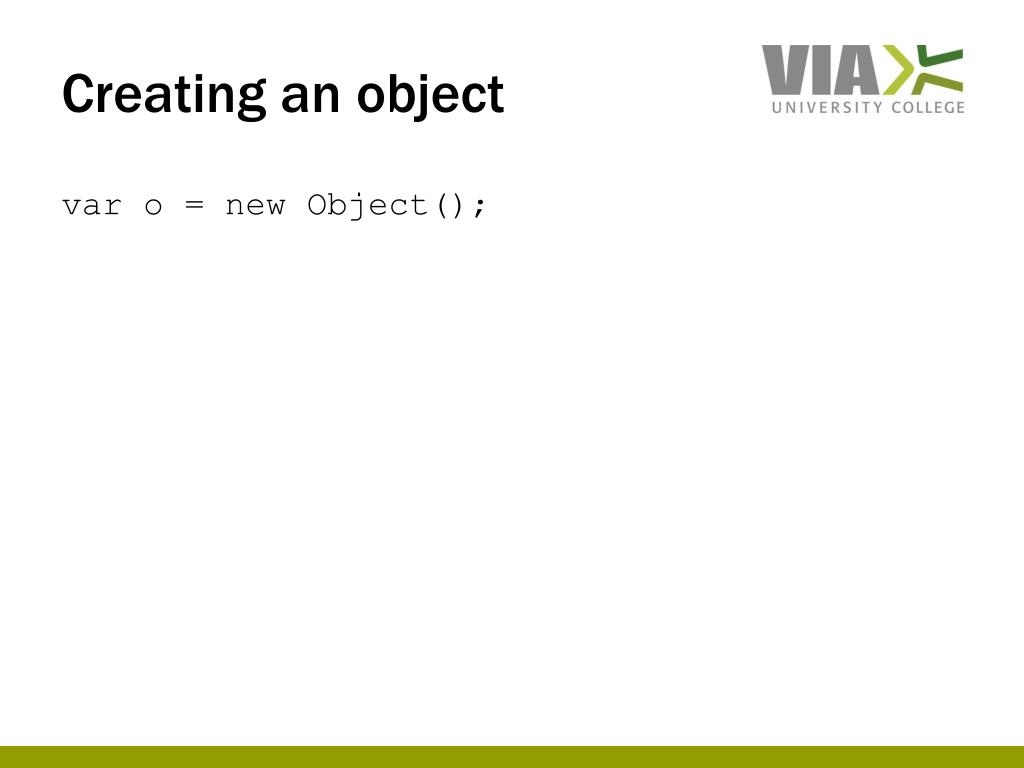 Creating an object

VIA
UNIVERSITY COLLEGE

var o = new Object();